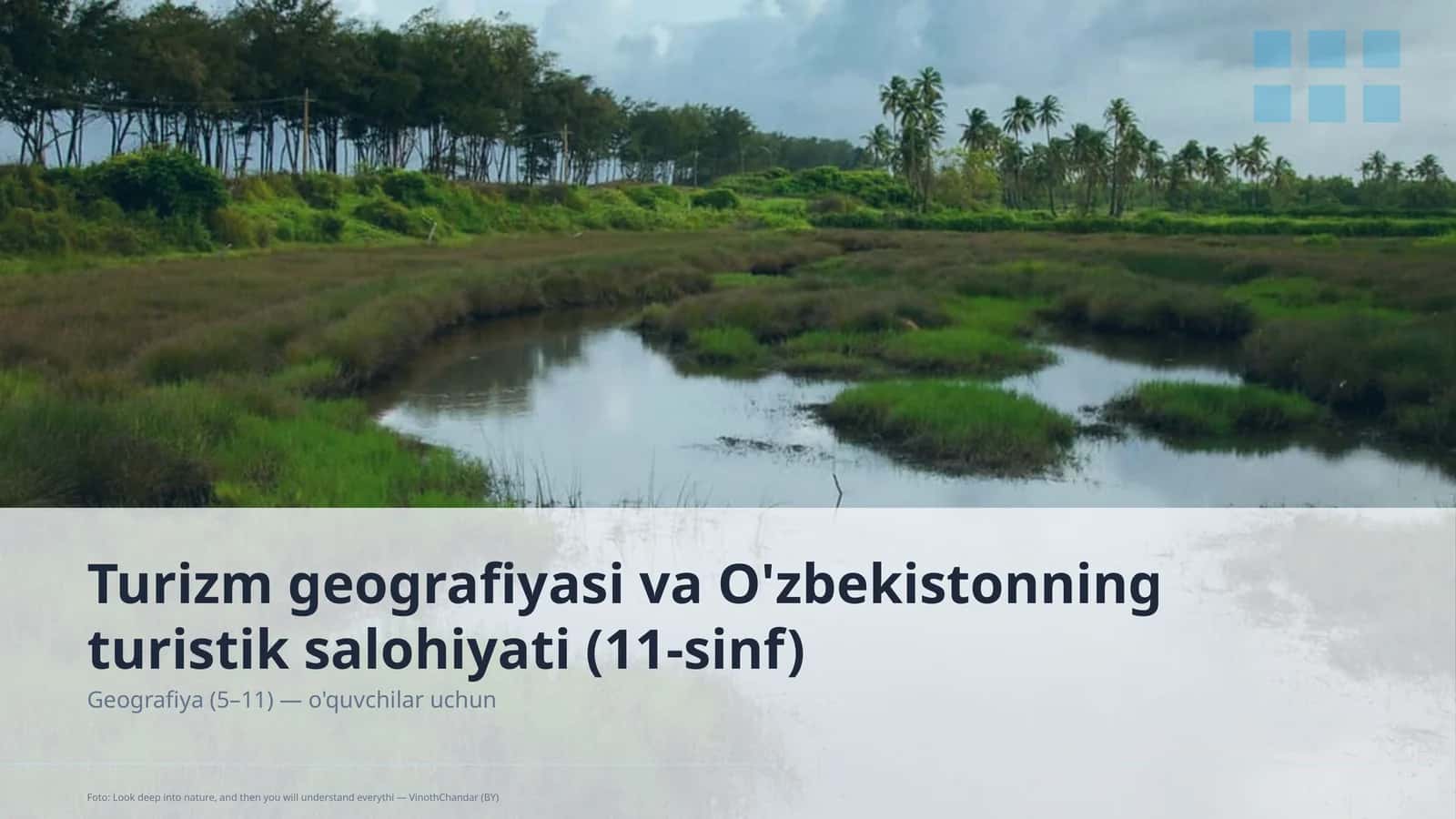 Turizm geografiyasi va O'zbekistonning turistik salohiyati (11-sinf)

Geografiya (5–11) — o'quvchilar uchun

Foto: Look deep into nature, and then you will understand everythi — VinothChandar (BY)